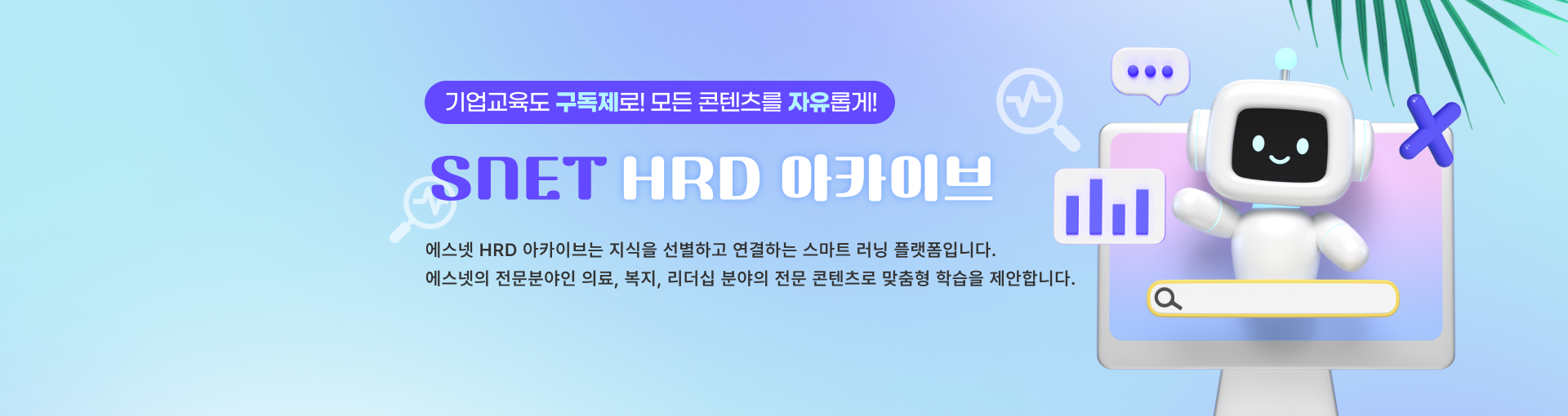 기업교육도 구독제로! 모든 콘텐츠를 자유롭게!

SNET HRD 아카이브

에스넷 HRD 아카이브는 지식을 선별하고 연결하는 스마트 러닝 플랫폼입니다.
에스넷의 전문분야인 의료, 복지, 리더십 분야의 전문 콘텐츠로 맞춤형 학습을 제안합니다.